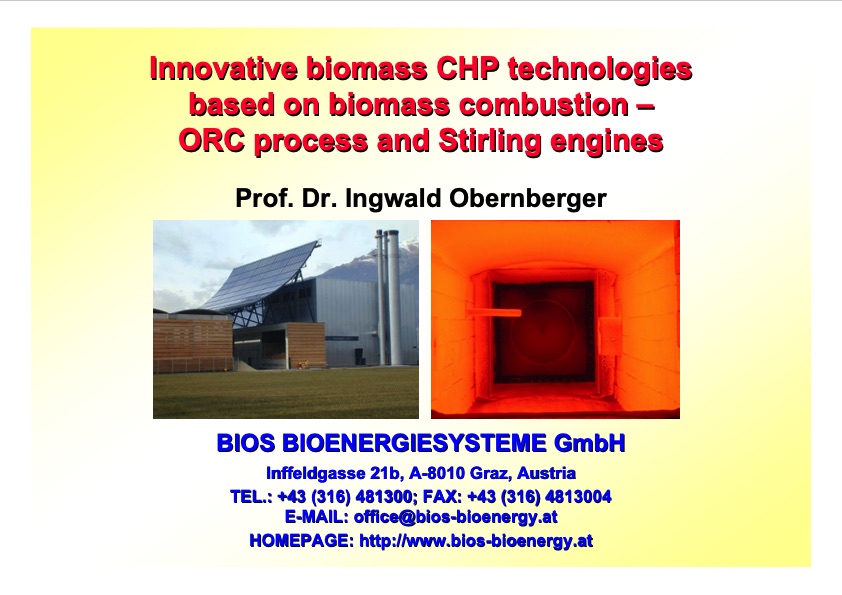 Innovative biomass CHP technologies based on biomass combustion – ORC process and Stirling engines

Prof. Dr. Ingwald Obernberger

BIOS BIOENERGIESYSTEME GmbH

Inffeldgasse 21b, A-8010 Graz, Austria
TEL.: +43 (316) 481300; FAX: +43 (316) 4813004
E-MAIL: office@bios-bioenergy.at
HOMEPAGE: http://www.bios-bioenergy.at